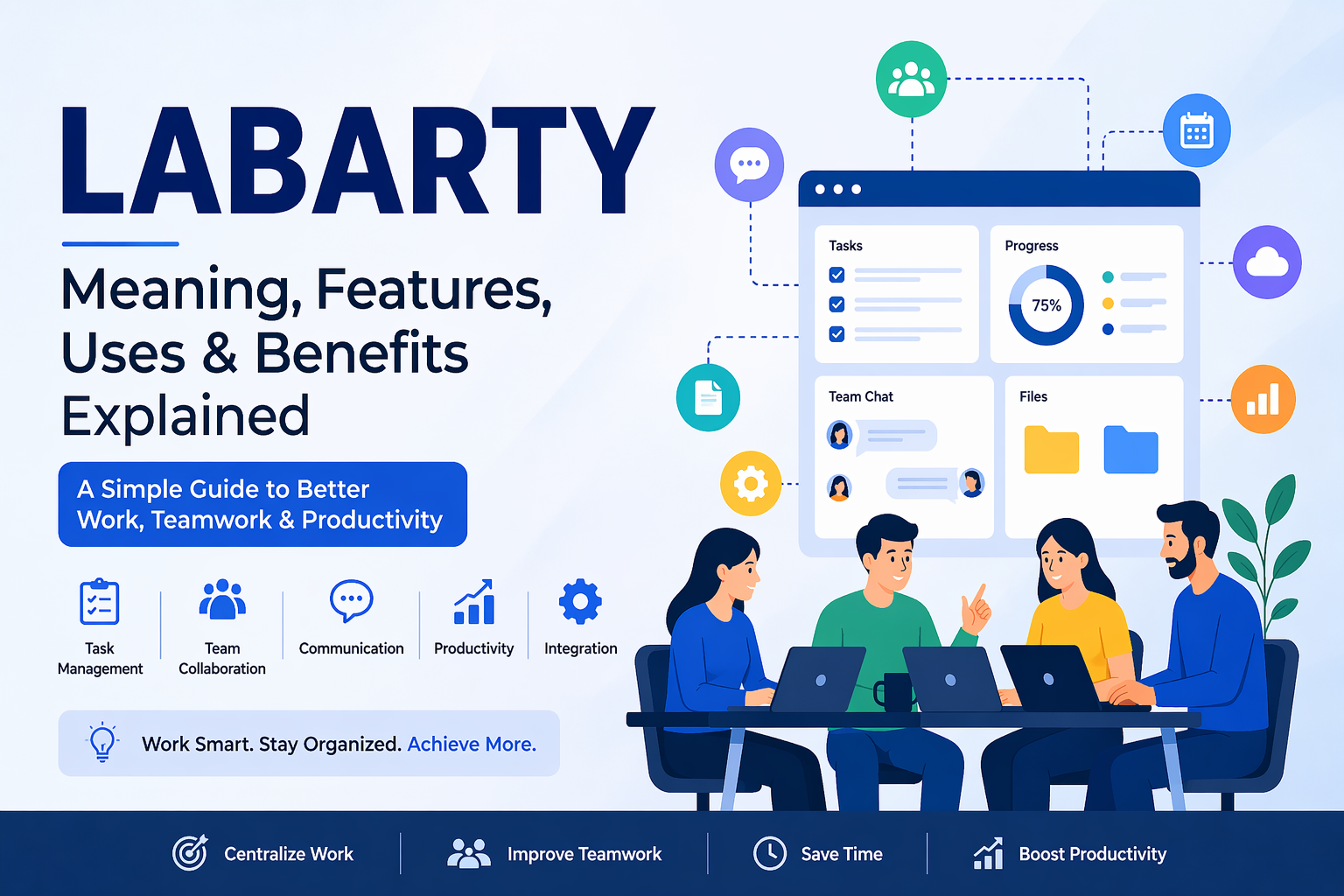 LABARTY

Meaning, Features, Uses & Benefits Explained

A Simple Guide to Better Work, Teamwork & Productivity

Task Management

Team Collaboration

Communication

Productivity

Integration

Work Smart. Stay Organized. Achieve More.

Tasks

Progress

75%

Team Chat

Files

Centralize Work

Improve Teamwork

Save Time

Boost Productivity